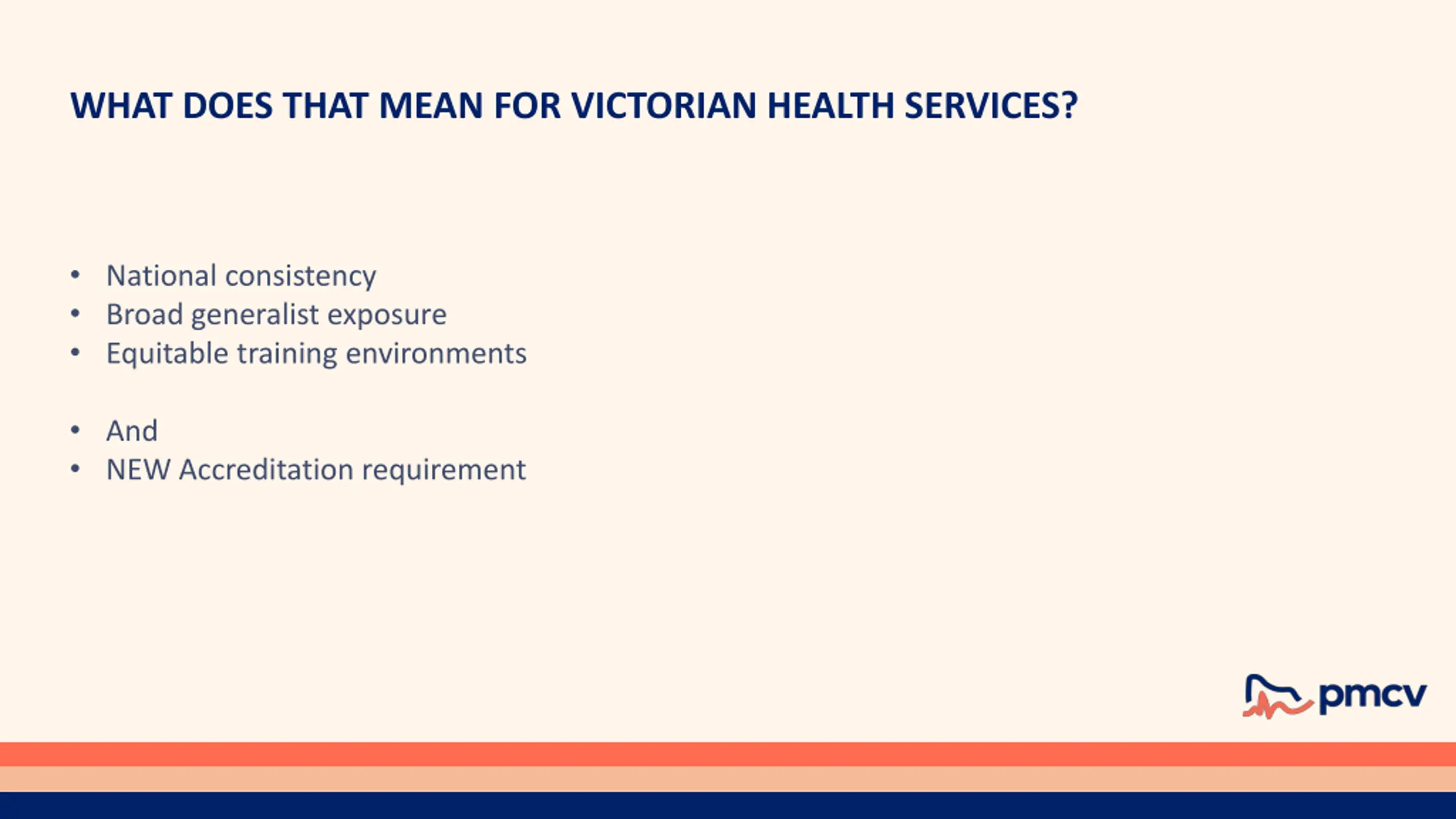 WHAT DOES THAT MEAN FOR VICTORIAN HEALTH SERVICES?

• National consistency
• Broad generalist exposure
• Equitable training environments

• And
• NEW Accreditation requirement

pmcv